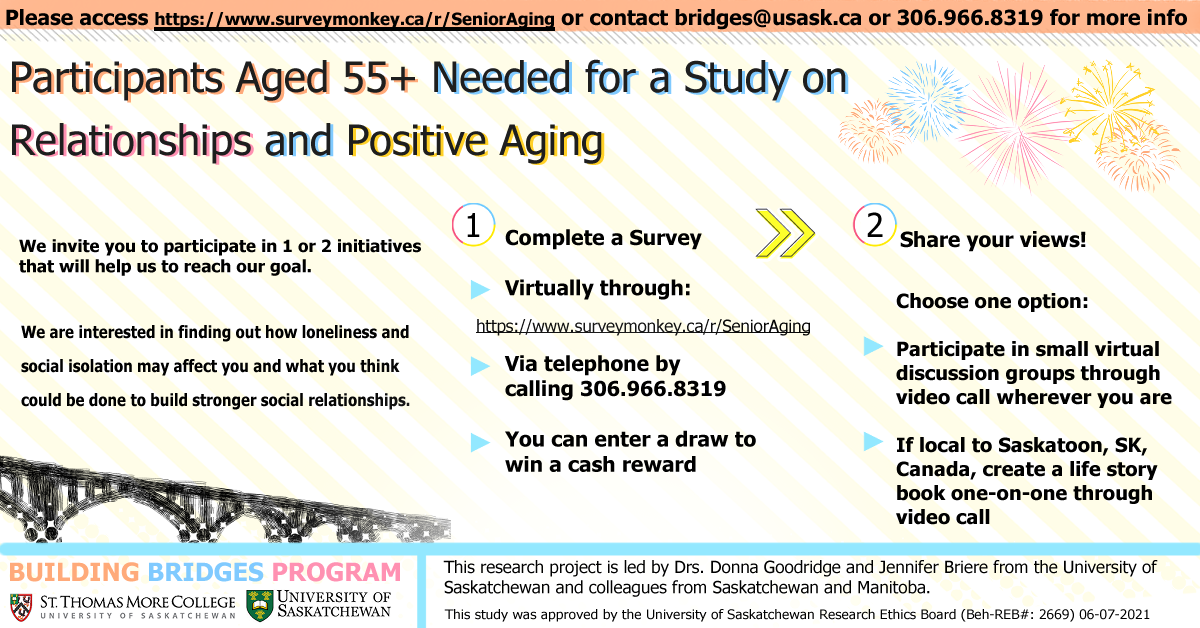 Please access https://www.surveymonkey.ca/r/SeniorAging or contact bridges@usask.ca or 306.966.8319 for more info

Participants Aged 55+ Needed for a Study on Relationships and Positive Aging

We invite you to participate in 1 or 2 initiatives that will help us to reach our goal.

We are interested in finding out how loneliness and social isolation may affect you and what you think could be done to build stronger social relationships.

1 Complete a Survey

Virtually through:

https://www.surveymonkey.ca/r/SeniorAging

Via telephone by calling 306.966.8319

You can enter a draw to win a cash reward

2 Share your views!

Choose one option:

Participate in small virtual discussion groups through video call wherever you are

If local to Saskatoon, SK, Canada, create a life story book one-on-one through video call

BUILDING BRIDGES PROGRAM

ST. THOMAS MORE COLLEGE UNIVERSITY OF SASKATCHEWAN

UNIVERSITY OF SASKATCHEWAN

This research project is led by Drs. Donna Goodridge and Jennifer Briere from the University of Saskatchewan and colleagues from Saskatchewan and Manitoba.

This study was approved by the University of Saskatchewan Research Ethics Board (Beh-REB#: 2669) 06-07-2021